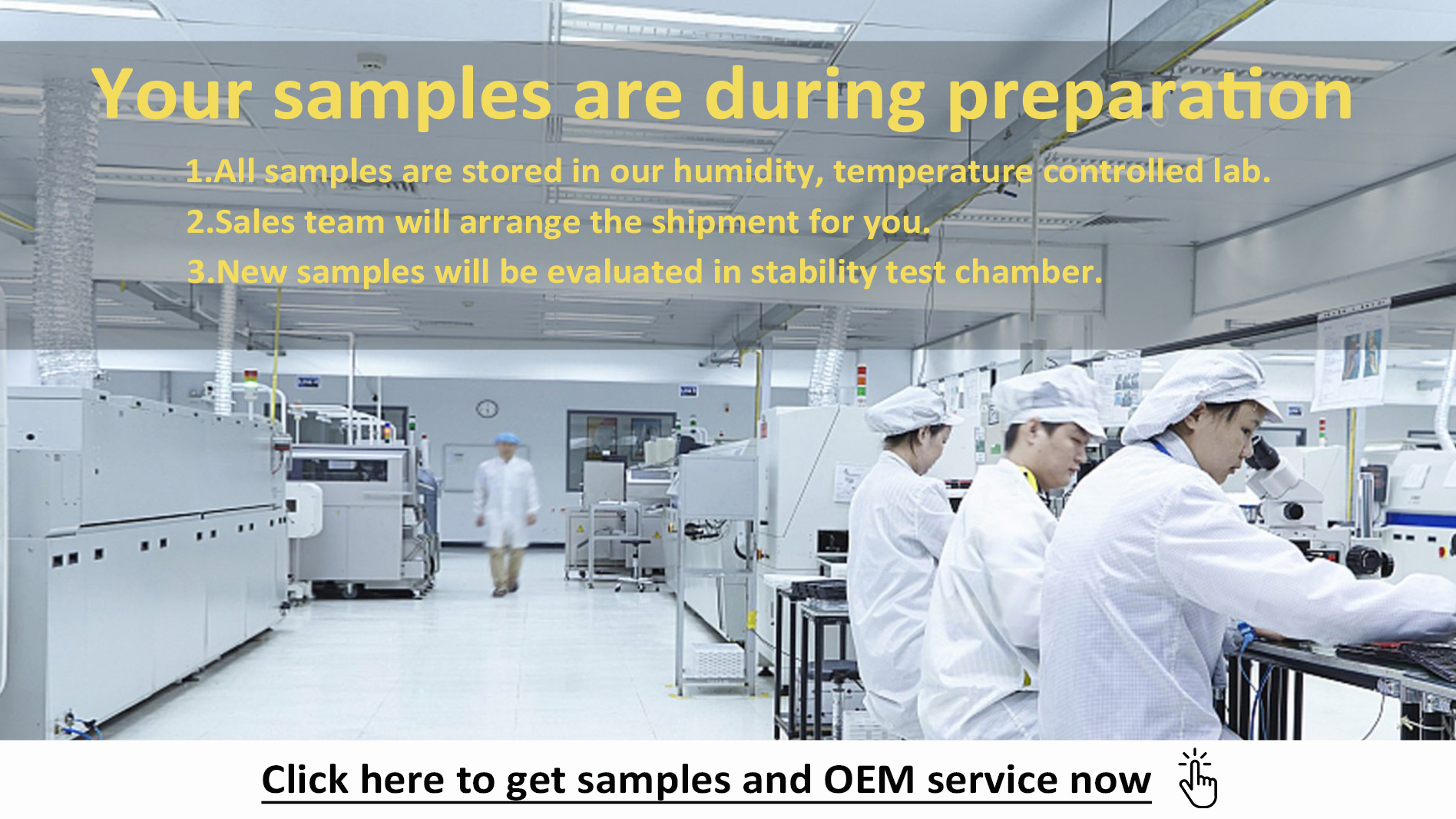 Your samples are during preparation

1.All samples are stored in our humidity, temperature controlled lab.

2.Sales team will arrange the shipment for you.

3.New samples will be evaluated in stability test chamber.

Click here to get samples and OEM service now